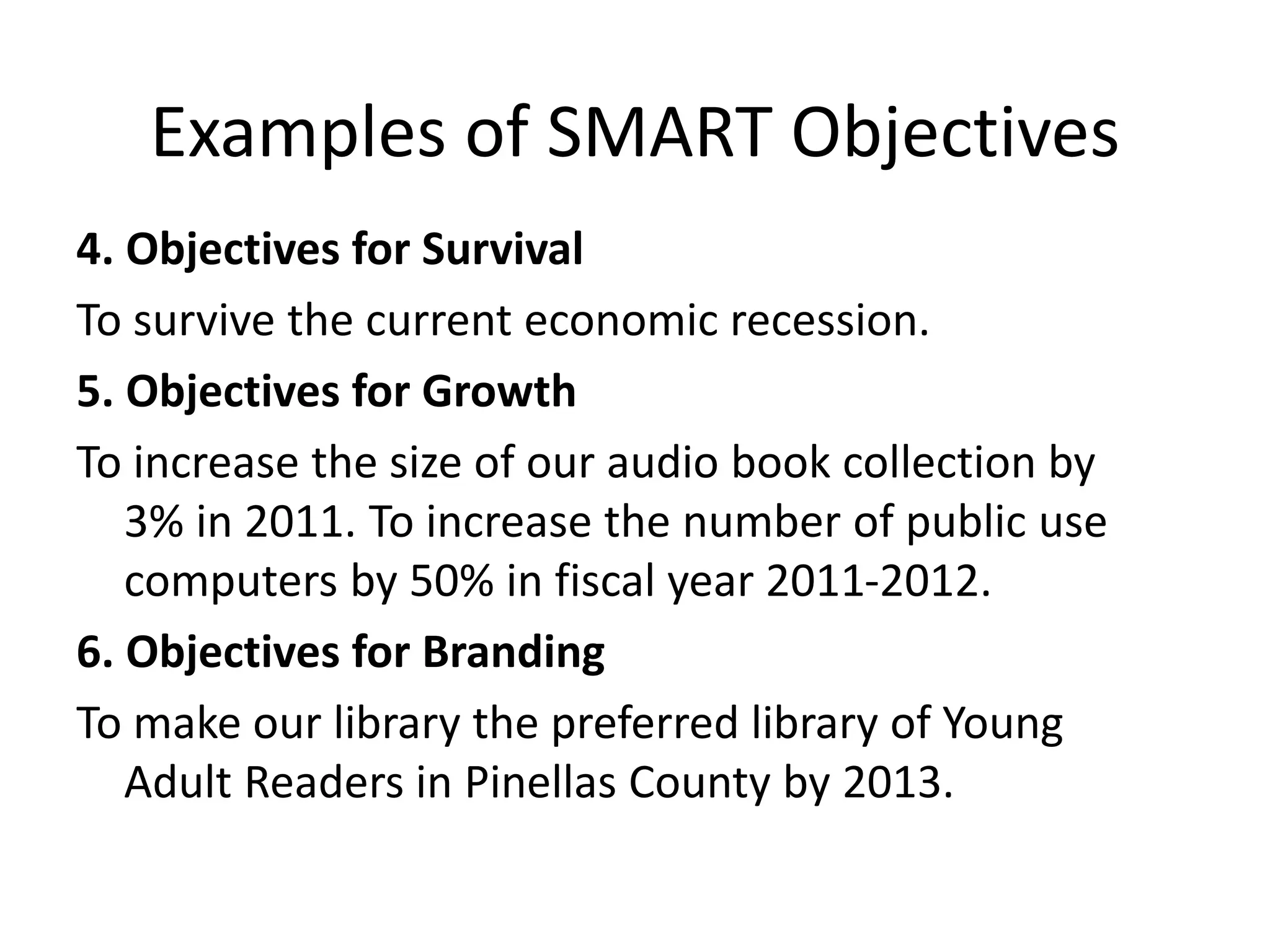 Examples of SMART Objectives

4. Objectives for Survival

To survive the current economic recession.

5. Objectives for Growth

To increase the size of our audio book collection by 3% in 2011. To increase the number of public use computers by 50% in fiscal year 2011-2012.

6. Objectives for Branding

To make our library the preferred library of Young Adult Readers in Pinellas County by 2013.